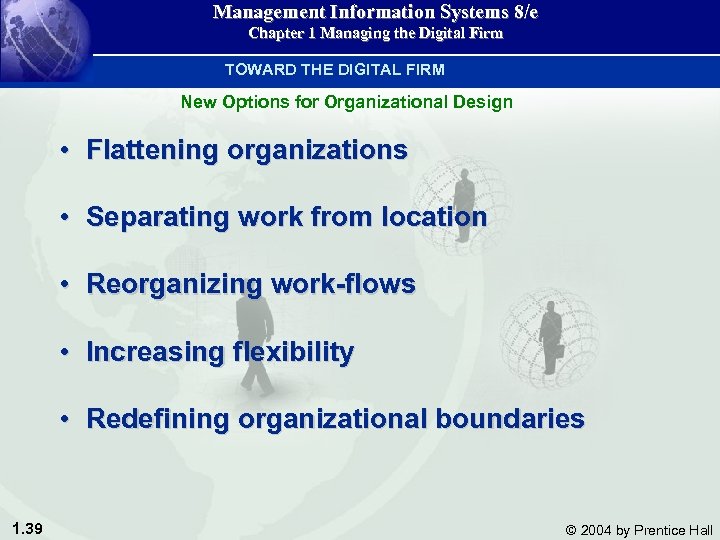 Management Information Systems 8/e
Chapter 1 Managing the Digital Firm

TOWARD THE DIGITAL FIRM

New Options for Organizational Design

• Flattening organizations
• Separating work from location
• Reorganizing work-flows
• Increasing flexibility
• Redefining organizational boundaries

1.39

© 2004 by Prentice Hall